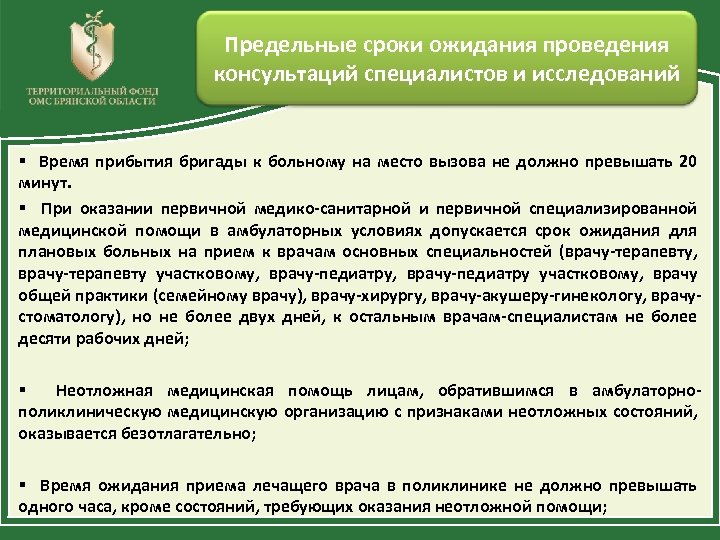 ТЕРРИТОРИАЛЬНЫЙ ФОНД ОМС БРЯНСКОЙ ОБЛАСТИ

Предельные сроки ожидания проведения консультаций специалистов и исследований

▪ Время прибытия бригады к больному на место вызова не должно превышать 20 минут.

▪ При оказании первичной медико-санитарной и первичной специализированной медицинской помощи в амбулаторных условиях допускается срок ожидания для плановых больных на прием к врачам основных специальностей (врачу-терапевту, врачу-терапевту участковому, врачу-педиатру, врачу-педиатру участковому, врачу общей практики (семейному врачу), врачу-хирургу, врачу-акушеру-гинекологу, врачу-стоматологу), но не более двух дней, к остальным врачам-специалистам не более десяти рабочих дней;

▪ Неотложная медицинская помощь лицам, обратившимся в амбулаторно-поликлиническую медицинскую организацию с признаками неотложных состояний, оказывается безотлагательно;

▪ Время ожидания приема лечащего врача в поликлинике не должно превышать одного часа, кроме состояний, требующих оказания неотложной помощи;